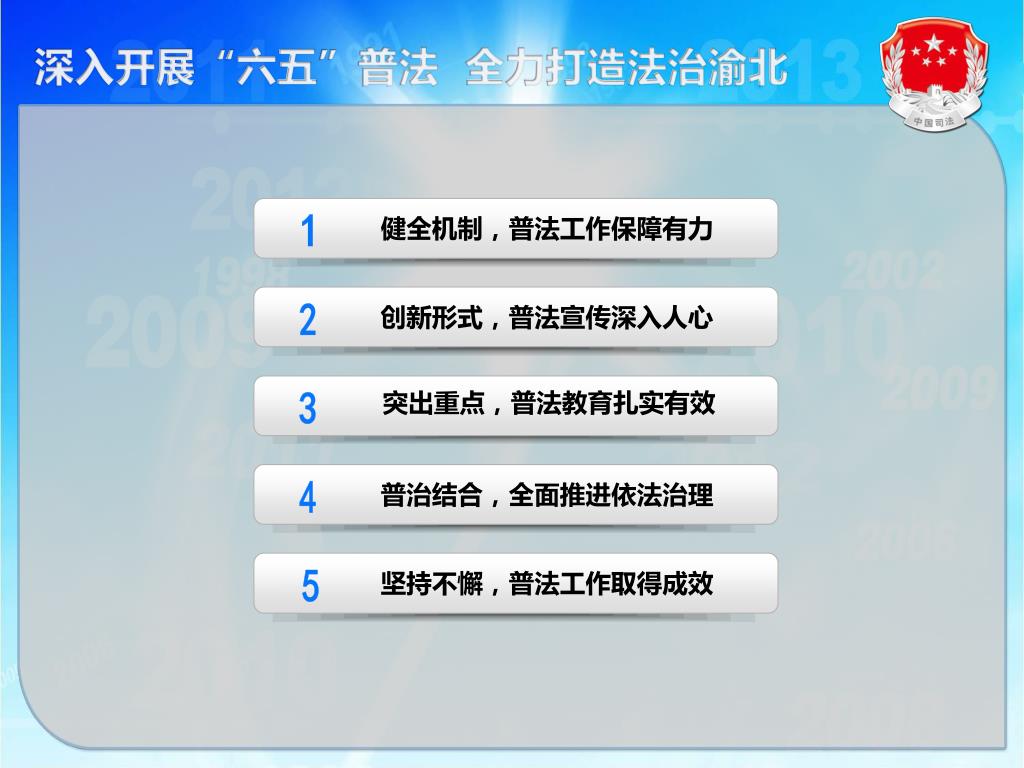 深入开展“六五”普法 全力打造法治渝北

中国司法

1 健全机制，普法工作保障有力

2 创新形式，普法宣传深入人心

3 突出重点，普法教育扎实有效

4 普治结合，全面推进依法治理

5 坚持不懈，普法工作取得成效